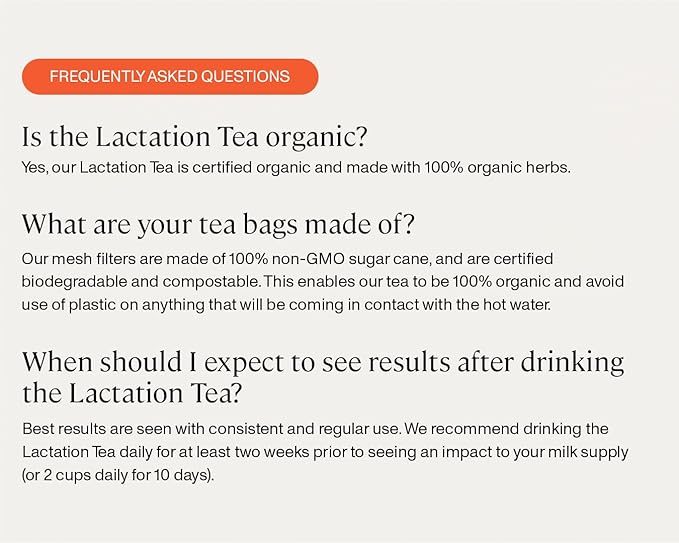 FREQUENTLY ASKED QUESTIONS

Is the Lactation Tea organic?

Yes, our Lactation Tea is certified organic and made with 100% organic herbs.

What are your tea bags made of?

Our mesh filters are made of 100% non-GMO sugar cane, and are certified biodegradable and compostable. This enables our tea to be 100% organic and avoid use of plastic on anything that will be coming in contact with the hot water.

When should I expect to see results after drinking the Lactation Tea?

Best results are seen with consistent and regular use. We recommend drinking the Lactation Tea daily for at least two weeks prior to seeing an impact to your milk supply (or 2 cups daily for 10 days).